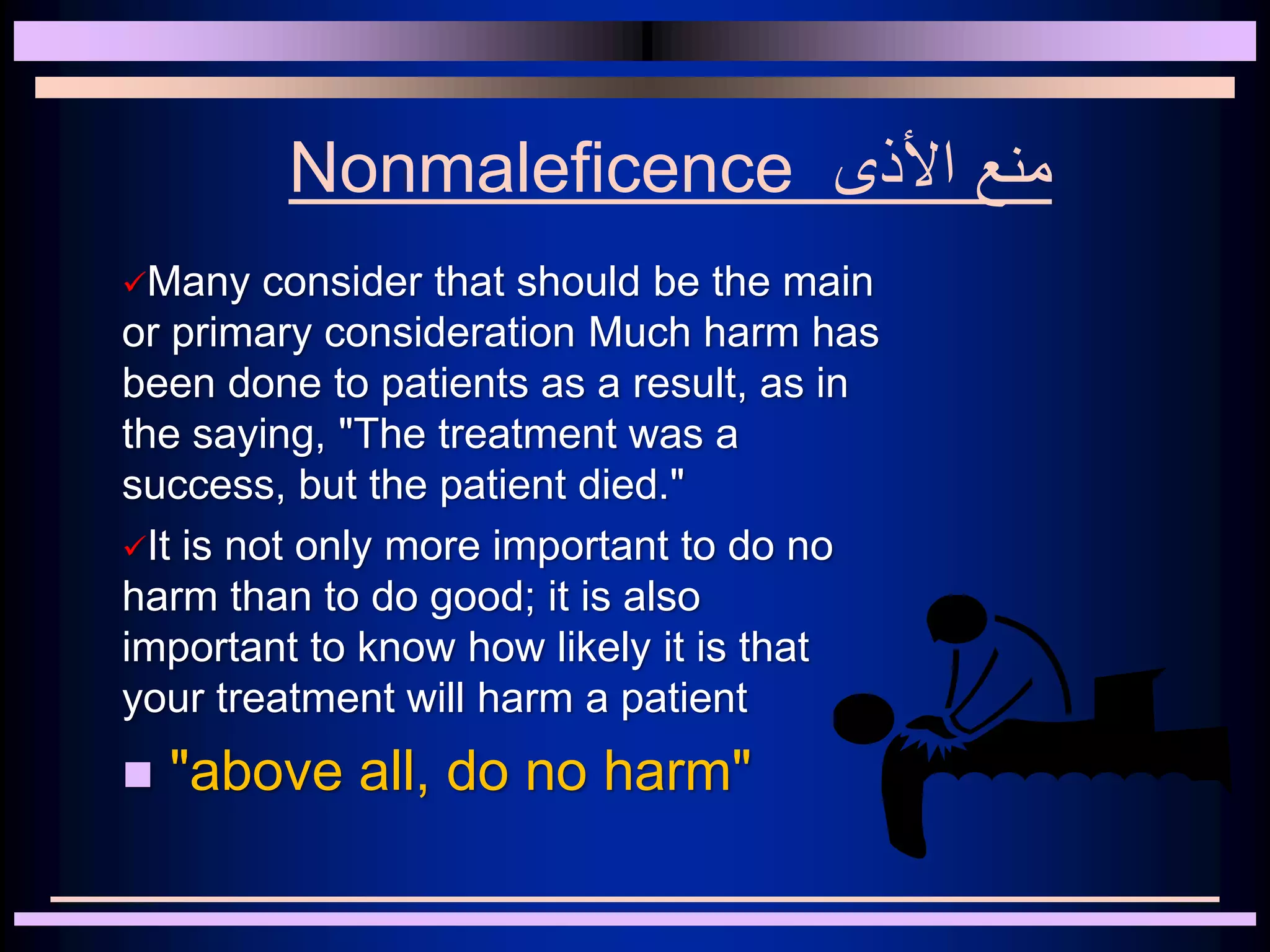 Nonmaleficence منع الأذى

✓Many consider that should be the main or primary consideration Much harm has been done to patients as a result, as in the saying, "The treatment was a success, but the patient died."

✓It is not only more important to do no harm than to do good; it is also important to know how likely it is that your treatment will harm a patient

■ "above all, do no harm"